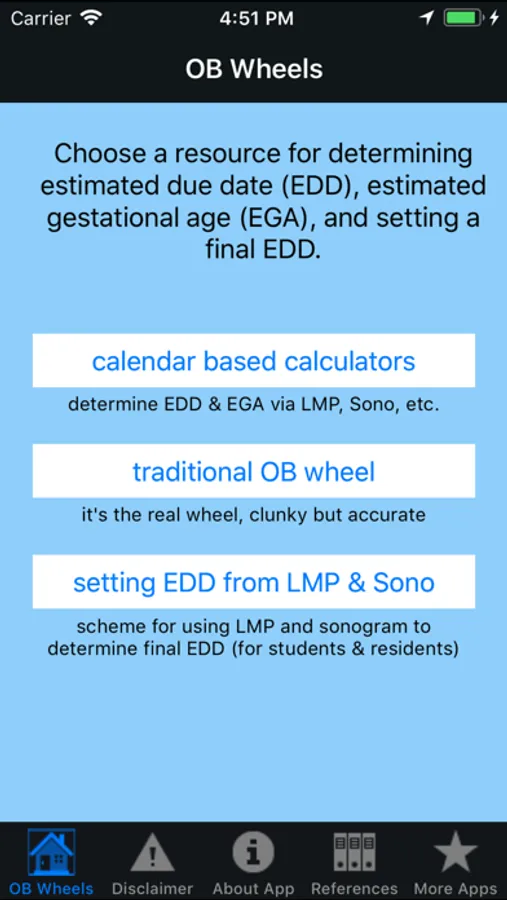 Carrier 4:51 PM

OB Wheels

Choose a resource for determining estimated due date (EDD), estimated gestational age (EGA), and setting a final EDD.

calendar based calculators

determine EDD & EGA via LMP, Sono, etc.

traditional OB wheel

it's the real wheel, clunky but accurate

setting EDD from LMP & Sono

scheme for using LMP and sonogram to determine final EDD (for students & residents)

OB Wheels Disclaimer About App References More Apps